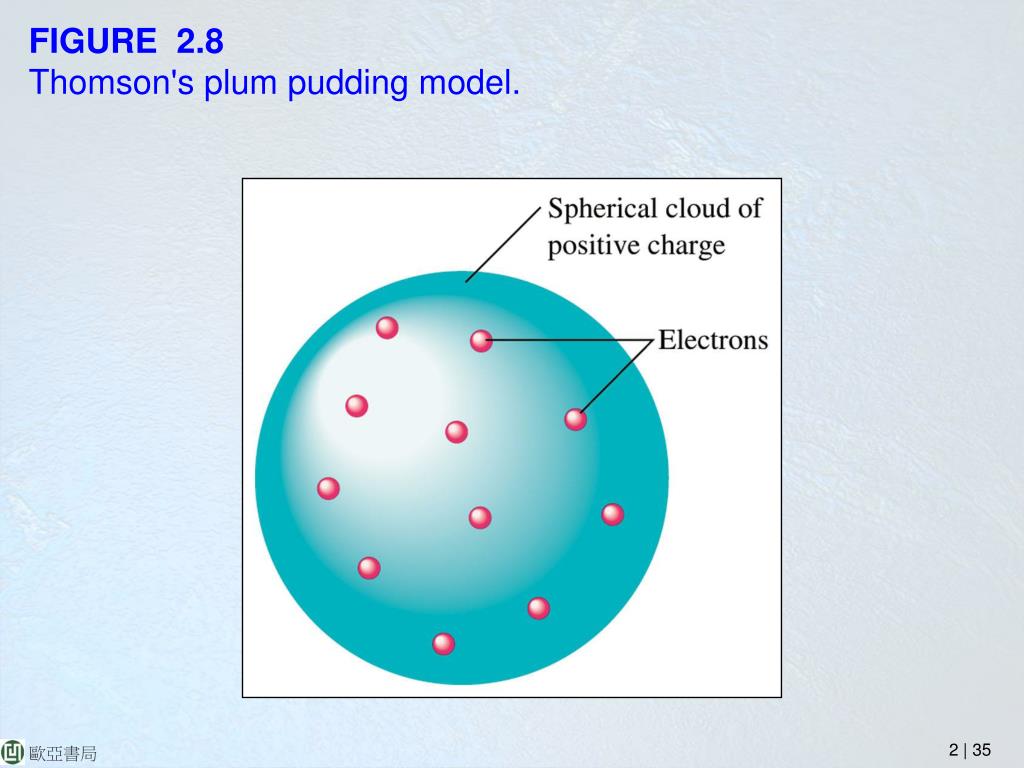 FIGURE 2.8
Thomson's plum pudding model.

Spherical cloud of positive charge

Electrons

歐亞書局

2 | 35